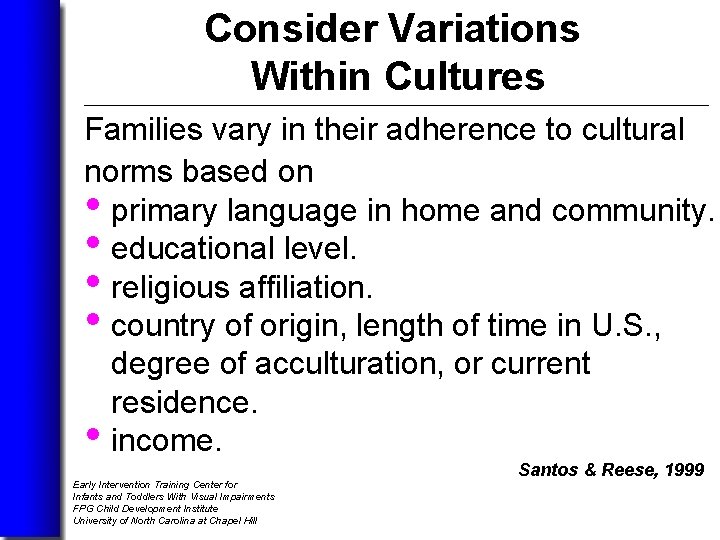 Consider Variations Within Cultures

Families vary in their adherence to cultural norms based on

• primary language in home and community.
• educational level.
• religious affiliation.
• country of origin, length of time in U.S., degree of acculturation, or current residence.
• income.

Santos & Reese, 1999

Early Intervention Training Center for
Infants and Toddlers With Visual Impairments
FPG Child Development Institute
University of North Carolina at Chapel Hill